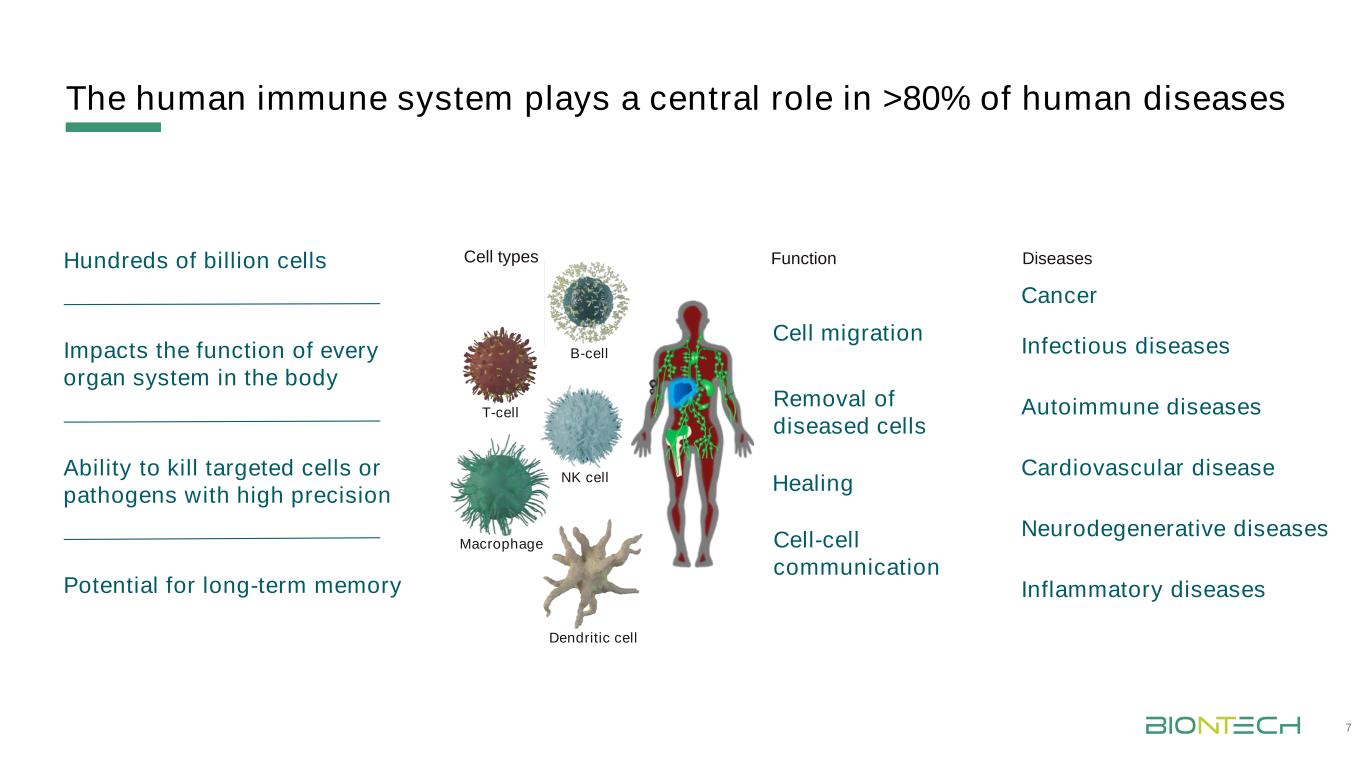 The human immune system plays a central role in >80% of human diseases

Hundreds of billion cells

Impacts the function of every organ system in the body

Ability to kill targeted cells or pathogens with high precision

Potential for long-term memory

Cell types

B-cell

T-cell

NK cell

Macrophage

Dendritic cell

Function

Cell migration

Removal of diseased cells

Healing

Cell-cell communication

Diseases

Cancer

Infectious diseases

Autoimmune diseases

Cardiovascular disease

Neurodegenerative diseases

Inflammatory diseases

BIONTECH

7